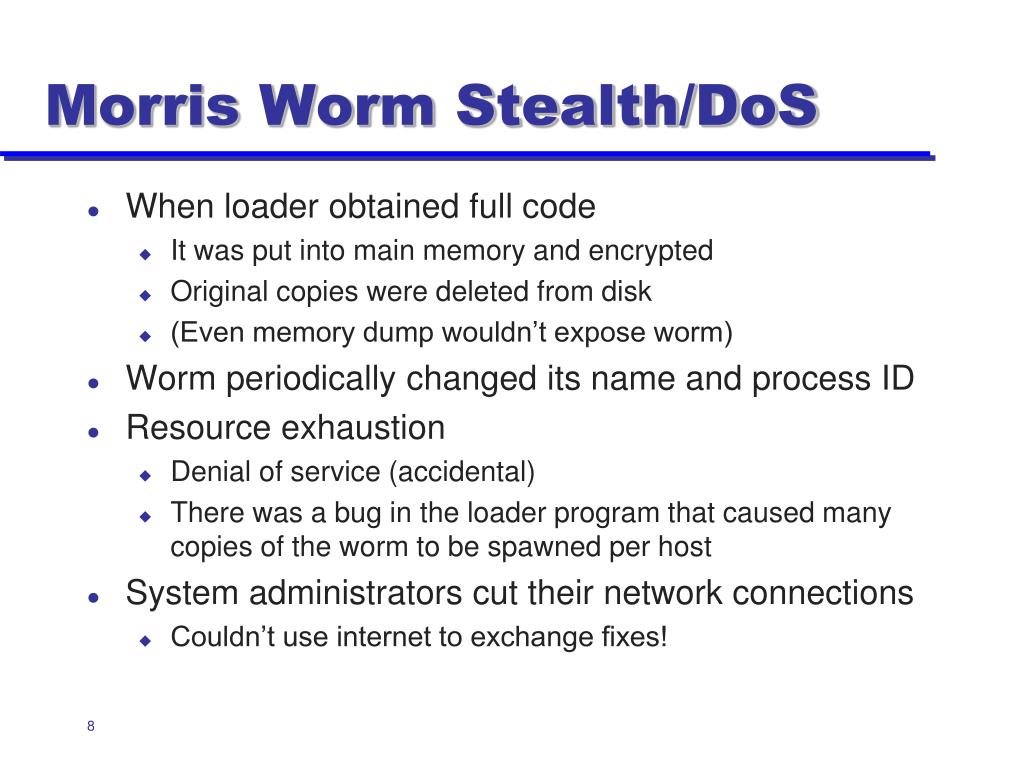 Morris Worm Stealth/DoS

- When loader obtained full code
  - It was put into main memory and encrypted
  - Original copies were deleted from disk
  - (Even memory dump wouldn’t expose worm)
- Worm periodically changed its name and process ID
- Resource exhaustion
  - Denial of service (accidental)
  - There was a bug in the loader program that caused many copies of the worm to be spawned per host
- System administrators cut their network connections
  - Couldn’t use internet to exchange fixes!

8